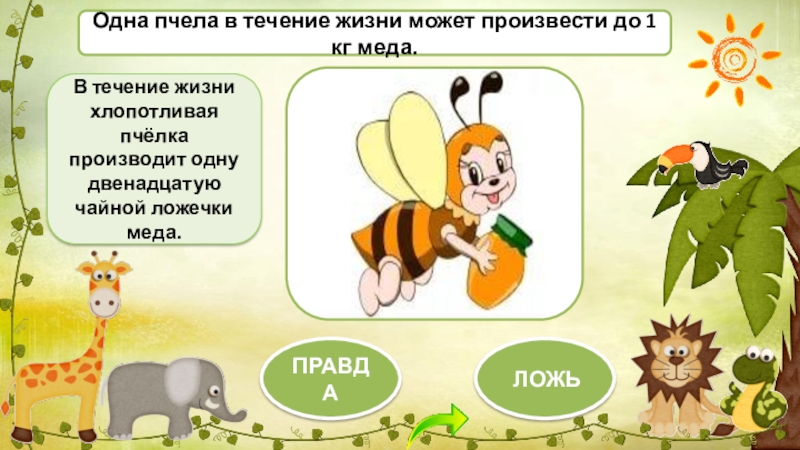 Одна пчела в течение жизни может произвести до 1 кг меда.

В течение жизни хлопотливая пчёлка производит одну двенадцатую чайной ложечки меда.

ПРАВДА

ЛОЖЬ